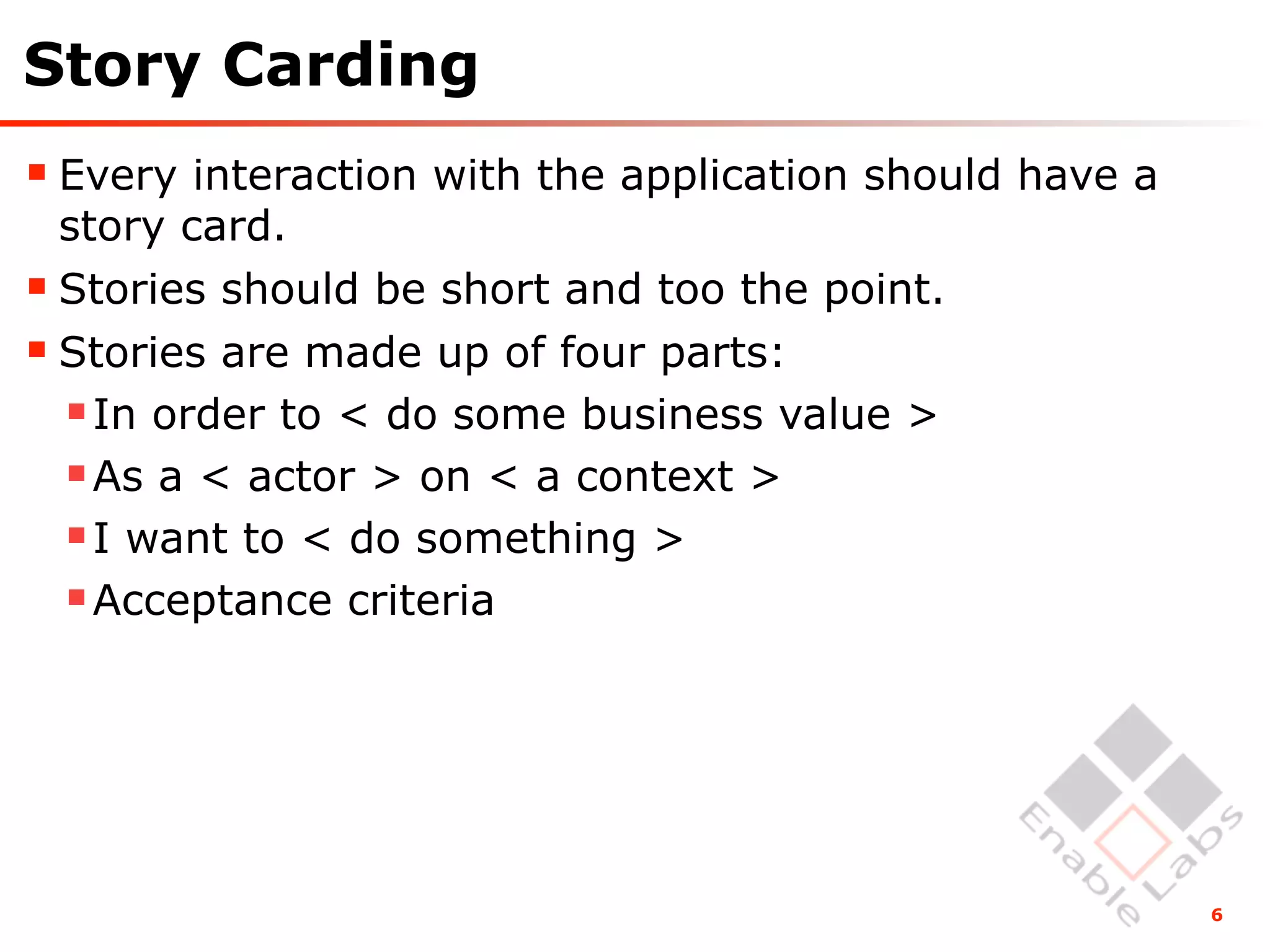 Story Carding

- Every interaction with the application should have a story card.
- Stories should be short and too the point.
- Stories are made up of four parts:
  - In order to < do some business value >
  - As a < actor > on < a context >
  - I want to < do something >
  - Acceptance criteria

Enable Labs

6